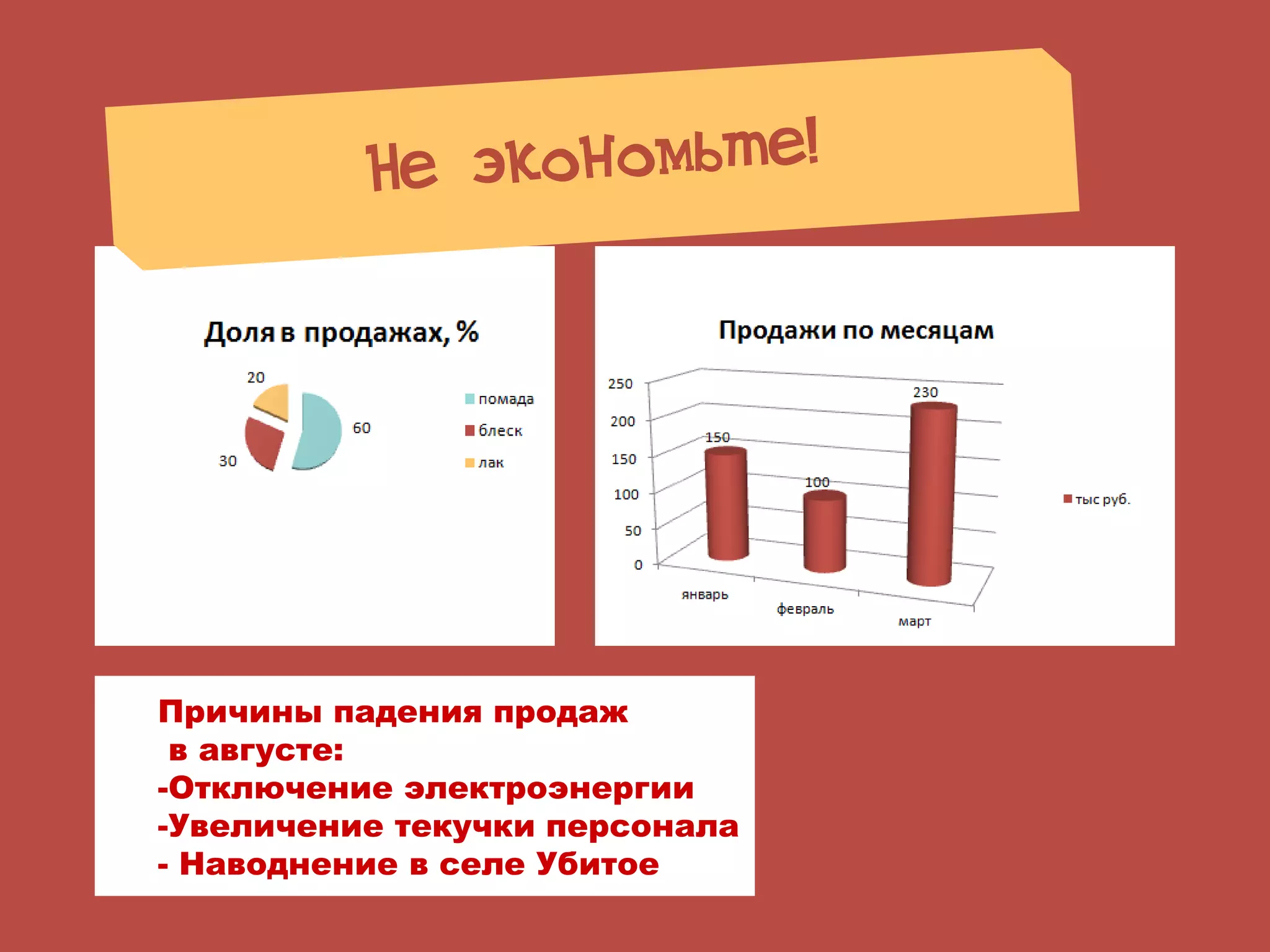 Не экономьте!

Доля в продажах, %

20

60

30

помада
блеск
лак

Продажи по месяцам

250
200
150
100
50
0

150
100
230

январь
февраль
март

тыс руб.

Причины падения продаж
в августе:
-Отключение электроэнергии
-Увеличение текучки персонала
- Наводнение в селе Убитое